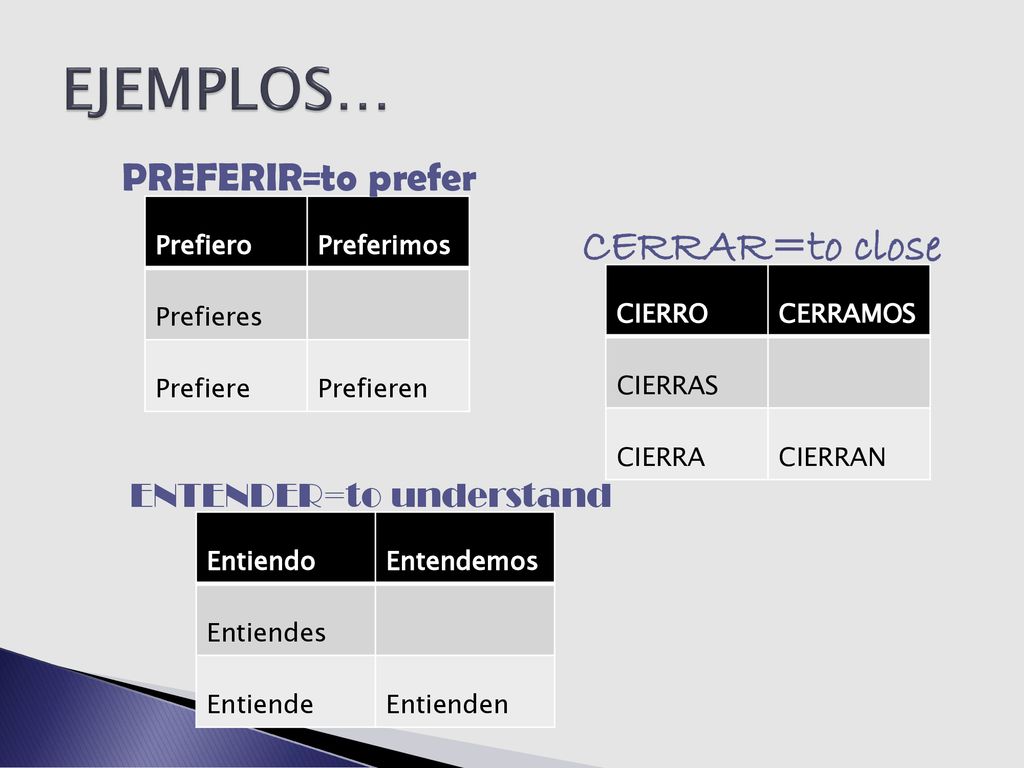 EJEMPLOS…

PREFERIR=to prefer

| Prefiero | Preferimos |
|---|---|
| Prefieres | |
| Prefiere | Prefieren |

CERRAR=to close

| CIERRO | CERRAMOS |
|---|---|
| CIERRAS | |
| CIERRA | CIERRAN |

ENTENDER=to understand

| Entiendo | Entendemos |
|---|---|
| Entiendes | |
| Entiende | Entienden |